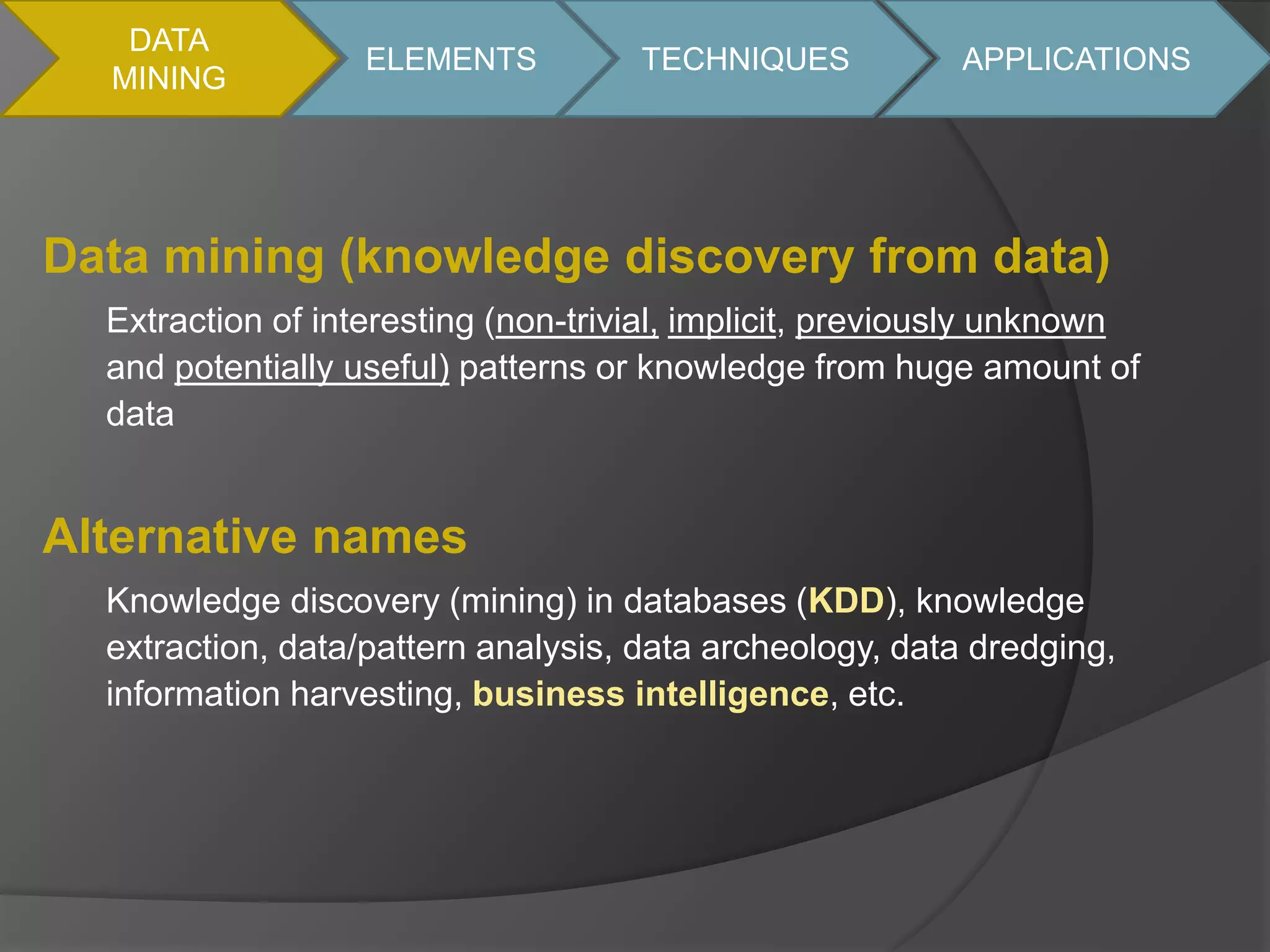 DATA MINING

ELEMENTS

TECHNIQUES

APPLICATIONS

Data mining (knowledge discovery from data)

Extraction of interesting (non-trivial, implicit, previously unknown and potentially useful) patterns or knowledge from huge amount of data

Alternative names

Knowledge discovery (mining) in databases (KDD), knowledge extraction, data/pattern analysis, data archeology, data dredging, information harvesting, business intelligence, etc.